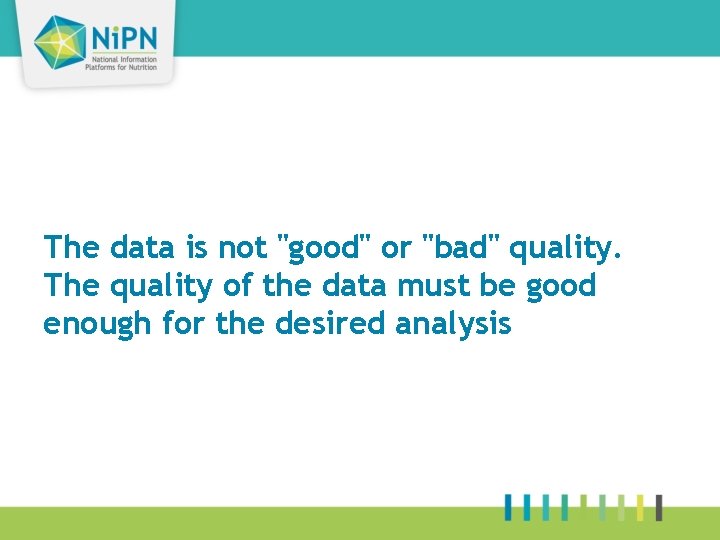 NiPN
National Information Platforms for Nutrition

The data is not "good" or "bad" quality. The quality of the data must be good enough for the desired analysis